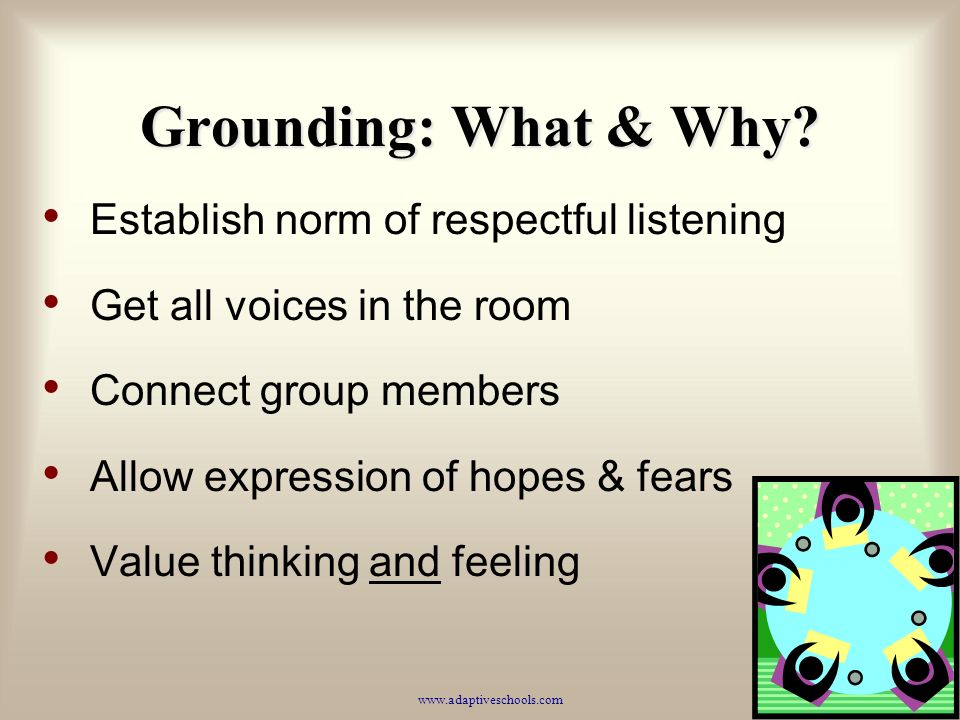 Grounding: What & Why?

• Establish norm of respectful listening

• Get all voices in the room

• Connect group members

• Allow expression of hopes & fears

• Value thinking and feeling

www.adaptiveschools.com